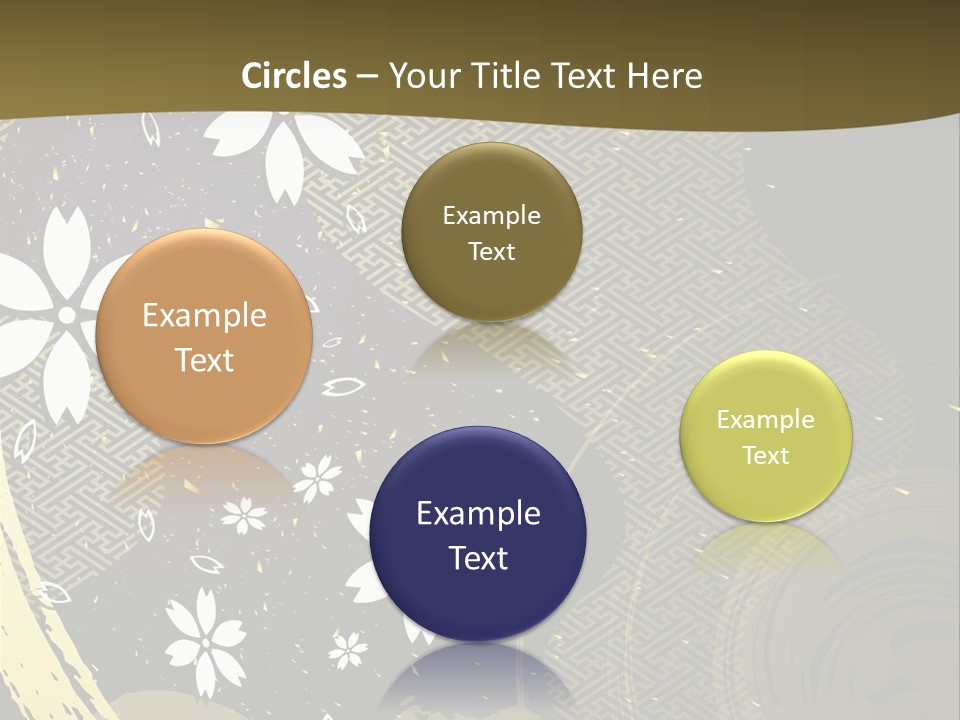 Circles – Your Title Text Here

Example Text

Example Text

Example Text

Example Text